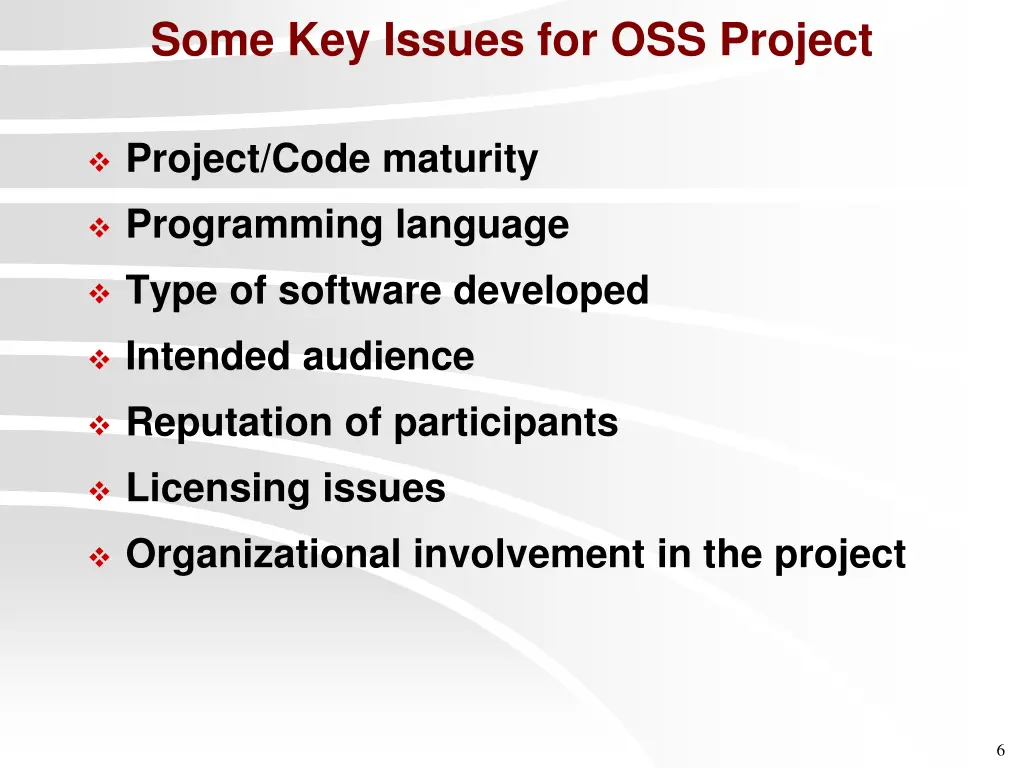 Some Key Issues for OSS Project

❖ Project/Code maturity
❖ Programming language
❖ Type of software developed
❖ Intended audience
❖ Reputation of participants
❖ Licensing issues
❖ Organizational involvement in the project

6